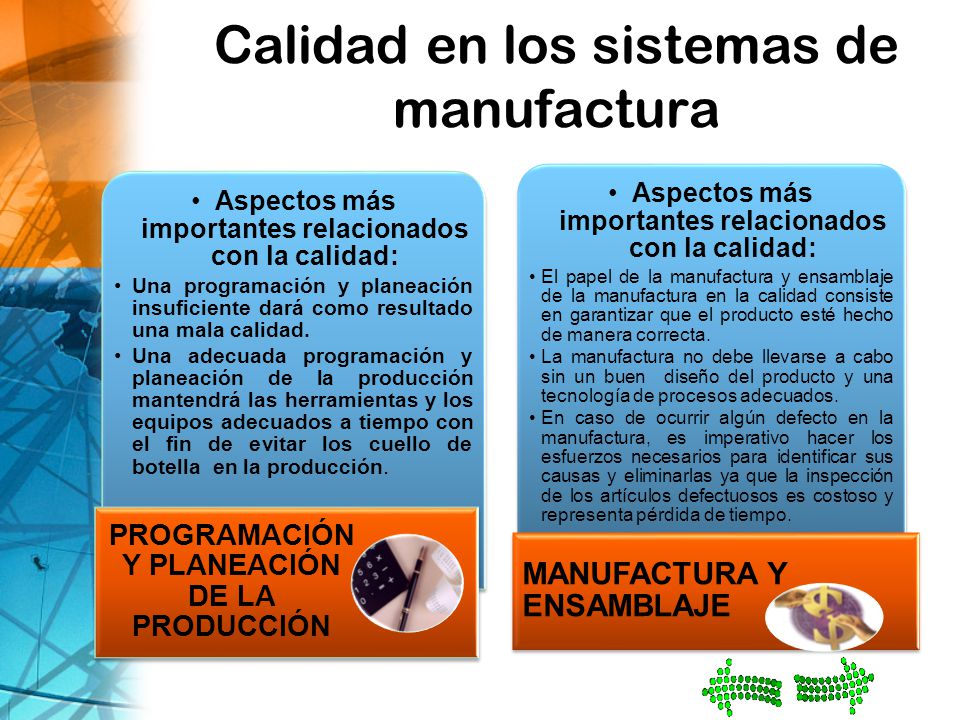 Calidad en los sistemas de manufactura

• Aspectos más importantes relacionados con la calidad:

• Una programación y planeación insuficiente dará como resultado una mala calidad.
• Una adecuada programación y planeación de la producción mantendrá las herramientas y los equipos adecuados a tiempo con el fin de evitar los cuello de botella en la producción.

PROGRAMACIÓN Y PLANEACIÓN DE LA PRODUCCIÓN

• Aspectos más importantes relacionados con la calidad:

• El papel de la manufactura y ensamblaje de la manufactura en la calidad consiste en garantizar que el producto esté hecho de manera correcta.
• La manufactura no debe llevarse a cabo sin un buen diseño del producto y una tecnología de procesos adecuados.
• En caso de ocurrir algún defecto en la manufactura, es imperativo hacer los esfuerzos necesarios para identificar sus causas y eliminarlas ya que la inspección de los artículos defectuosos es costoso y representa pérdida de tiempo.

MANUFACTURA Y ENSAMBLAJE